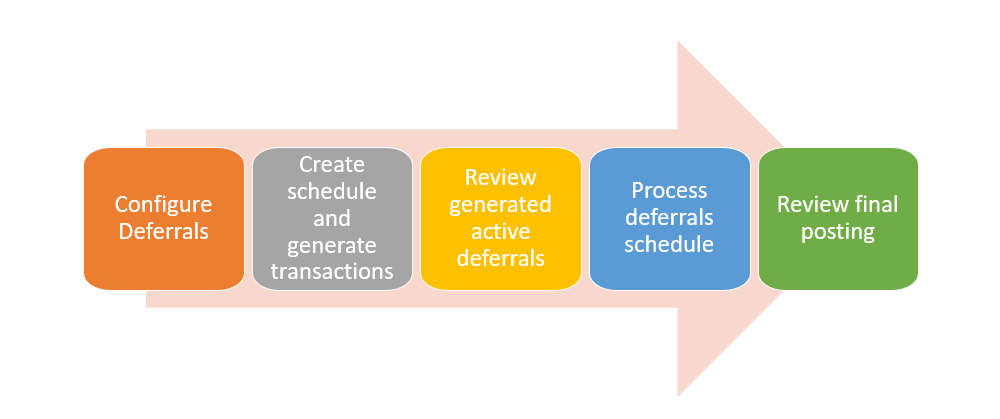 Configure Deferrals

Create schedule and generate transactions

Review generated active deferrals

Process deferrals schedule

Review final posting